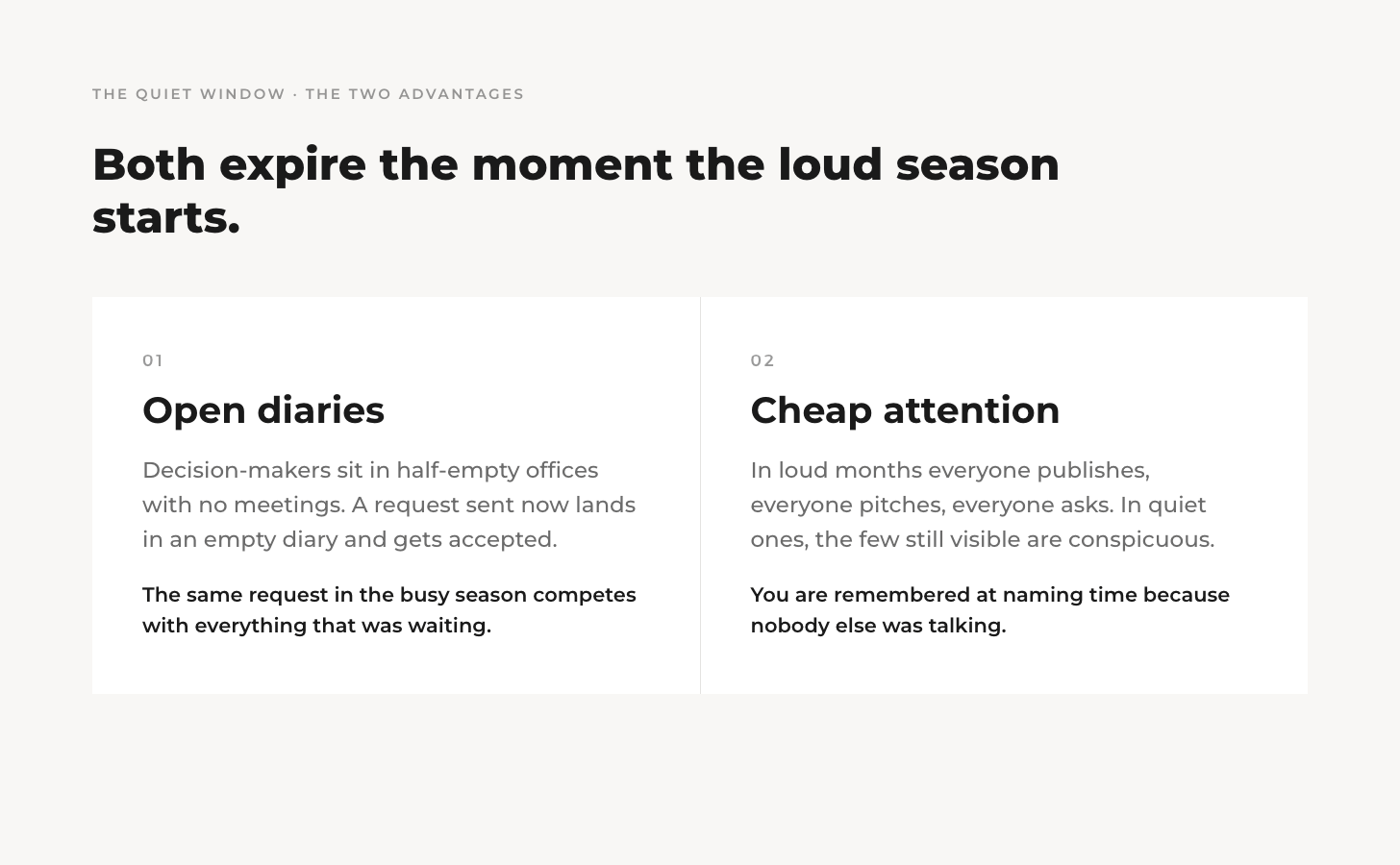 THE QUIET WINDOW · THE TWO ADVANTAGES

Both expire the moment the loud season starts.

01

Open diaries

Decision-makers sit in half-empty offices with no meetings. A request sent now lands in an empty diary and gets accepted.

The same request in the busy season competes with everything that was waiting.

02

Cheap attention

In loud months everyone publishes, everyone pitches, everyone asks. In quiet ones, the few still visible are conspicuous.

You are remembered at naming time because nobody else was talking.